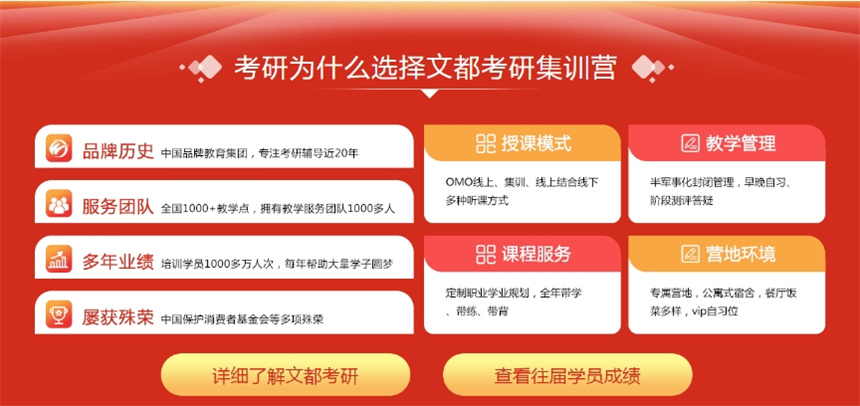 考研为什么选择文都考研集训营

品牌历史 中国品牌教育集团，专注考研辅导近20年

服务团队 全国1000+教学点，拥有教学服务团队1000多人

多年业绩 培训学员1000多万人次，每年帮助大量学子圆梦

屡获殊荣 中国保护消费者基金会等多项殊荣

授课模式
OMO线上、集训、线上结合线下多种听课方式

教学管理
半军事化封闭管理，早晚自习、阶段测评答疑

课程服务
定制职业学业规划，全年带学、带练、带背

营地环境
专属营地，公寓式宿舍，餐厅饭菜多样，vip自习位

详细了解文都考研

查看往届学员成绩